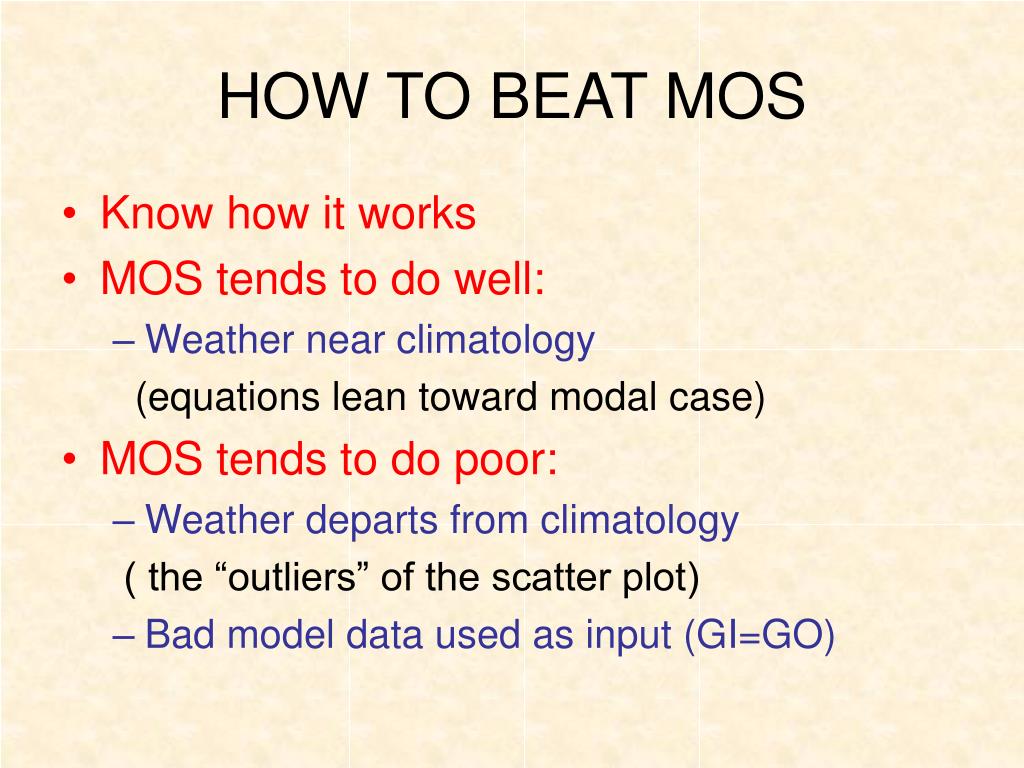 HOW TO BEAT MOS

• Know how it works
• MOS tends to do well:
– Weather near climatology
(equations lean toward modal case)
• MOS tends to do poor:
– Weather departs from climatology
( the “outliers” of the scatter plot)
– Bad model data used as input (GI=GO)